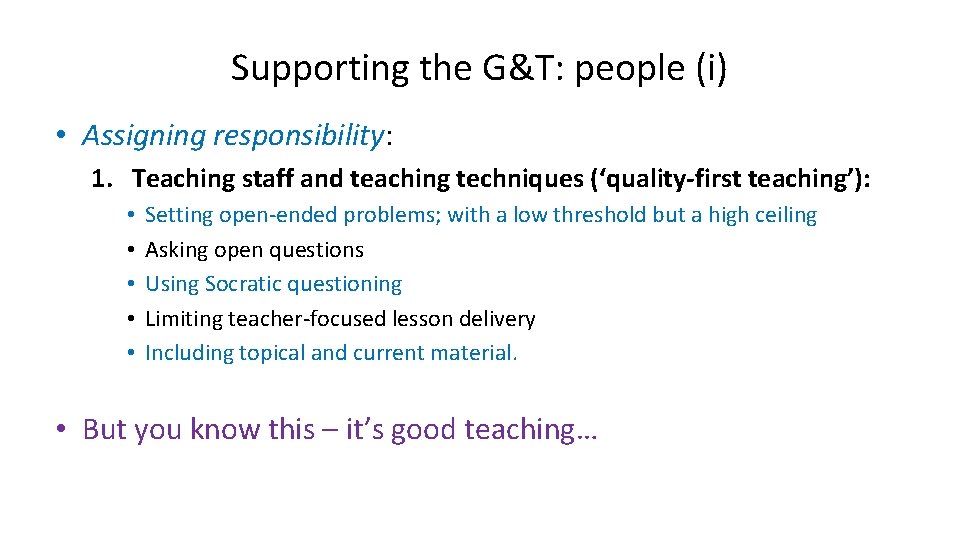 Supporting the G&T: people (i)

• Assigning responsibility:

1. Teaching staff and teaching techniques ('quality-first teaching'):

• Setting open-ended problems; with a low threshold but a high ceiling
• Asking open questions
• Using Socratic questioning
• Limiting teacher-focused lesson delivery
• Including topical and current material.

• But you know this – it's good teaching…